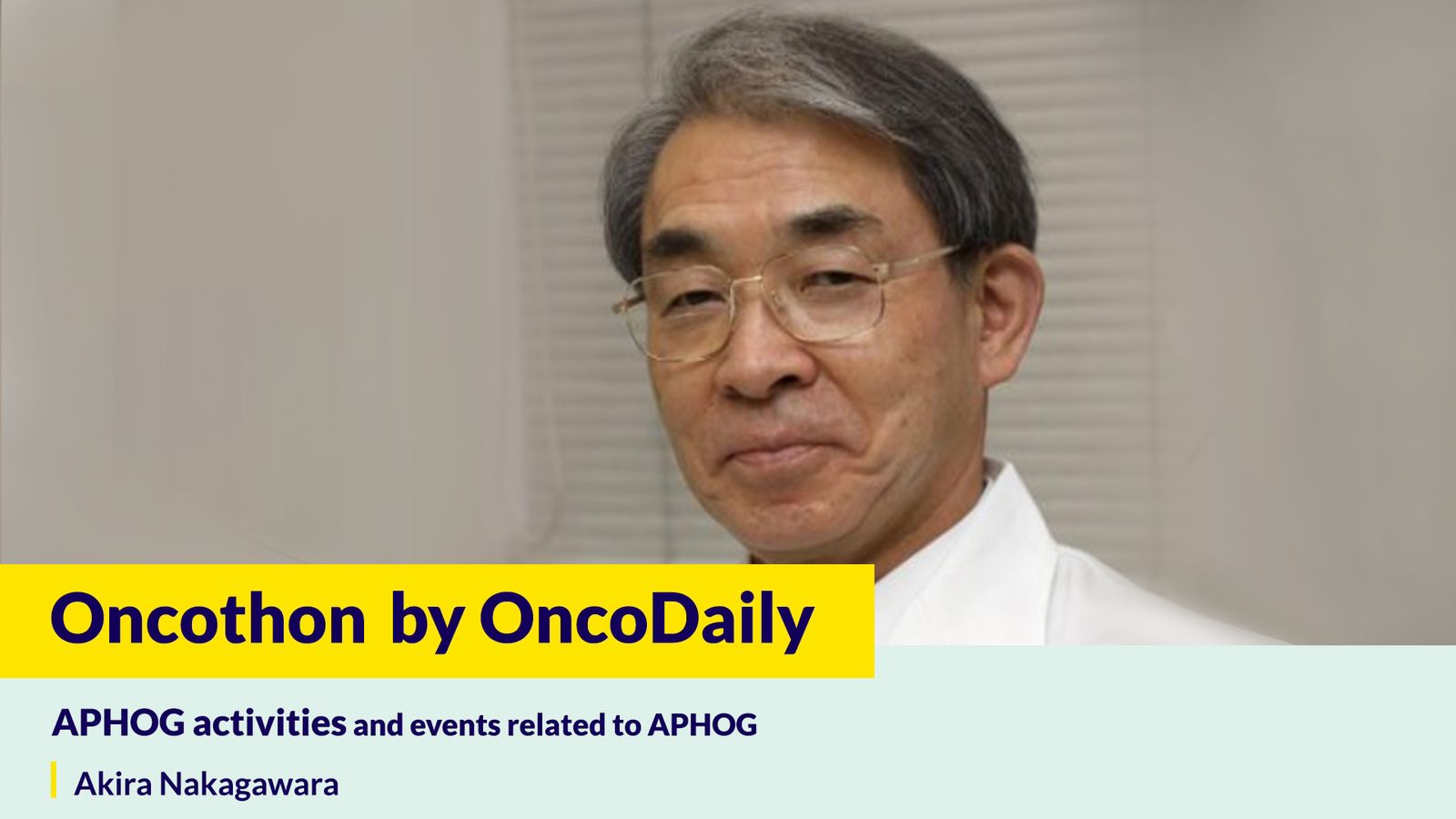 Oncothon by OncoDaily

APHOG activities and events related to APHOG

Akira Nakagawara